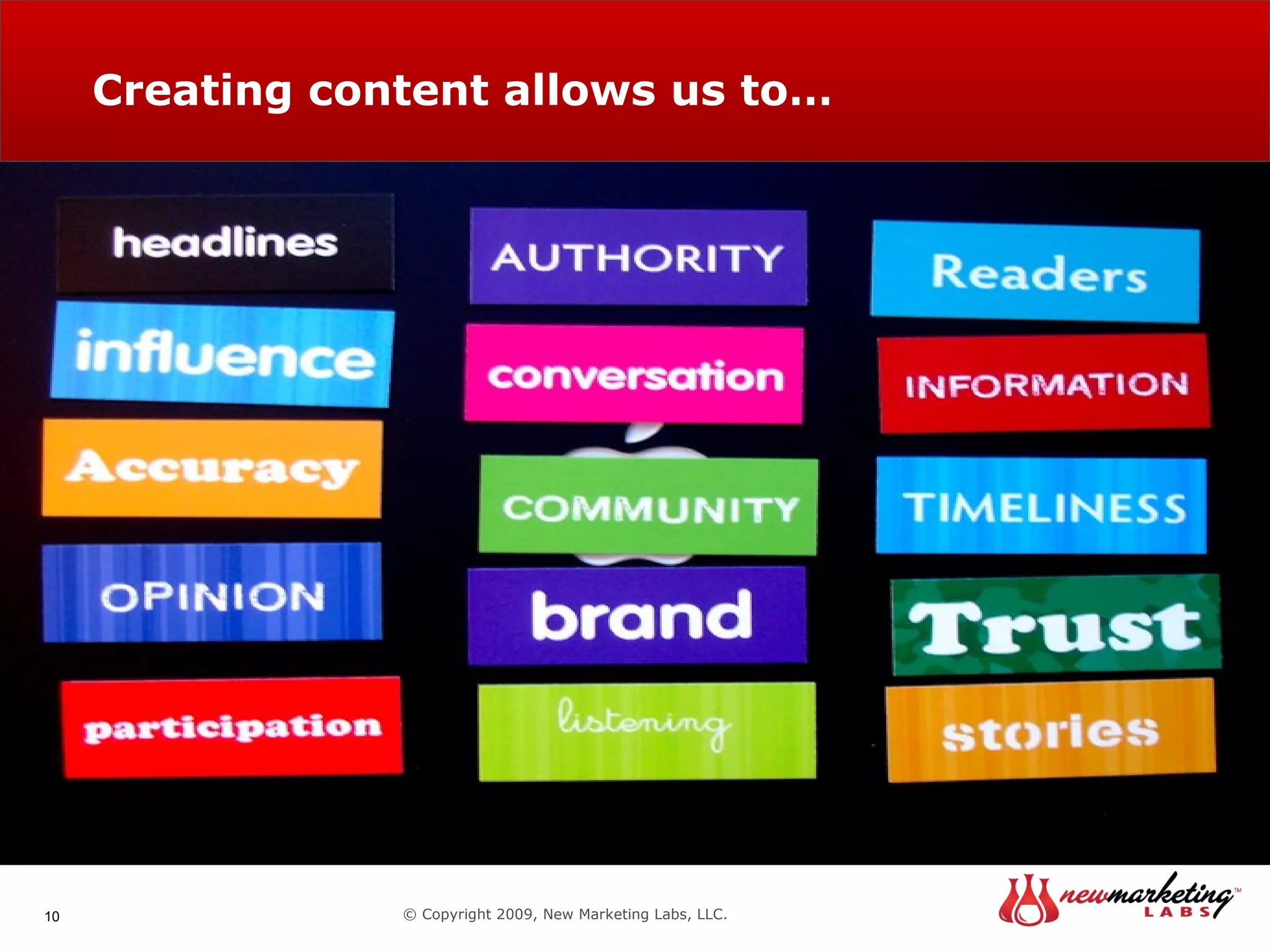 Creating content allows us to…

headlines

influence

Accuracy

OPINION

participation

AUTHORITY

conversation

COMMUNITY

brand

listening

Readers

INFORMATION

TIMELINESS

Trust

stories

10

© Copyright 2009, New Marketing Labs, LLC.

newmarketing™ LABS